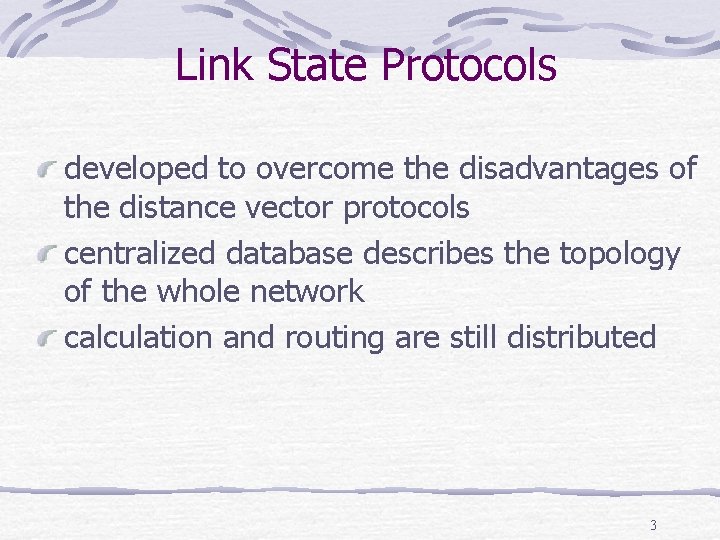 Link State Protocols

developed to overcome the disadvantages of the distance vector protocols

centralized database describes the topology of the whole network

calculation and routing are still distributed

3